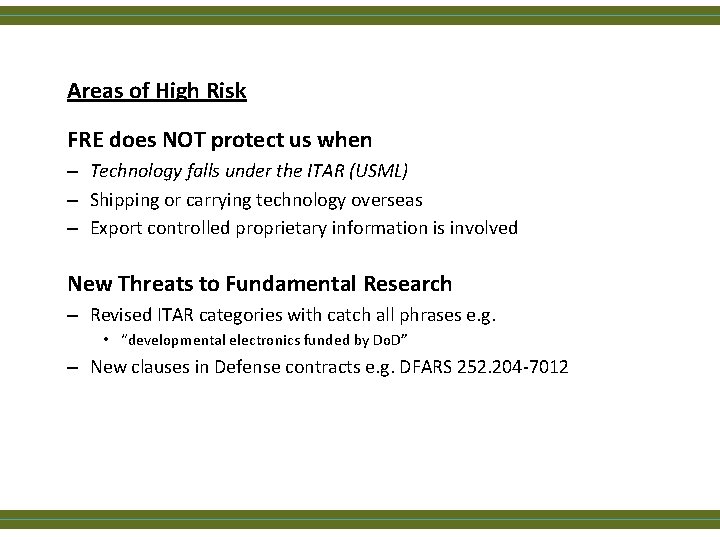 Areas of High Risk

FRE does NOT protect us when

– Technology falls under the ITAR (USML)
– Shipping or carrying technology overseas
– Export controlled proprietary information is involved

New Threats to Fundamental Research

– Revised ITAR categories with catch all phrases e.g.
  • "developmental electronics funded by DoD"
– New clauses in Defense contracts e.g. DFARS 252.204-7012